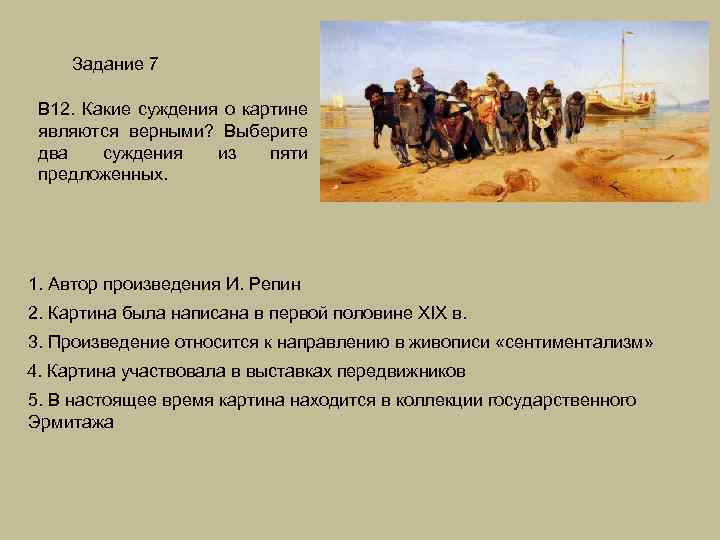 Задание 7

В12. Какие суждения о картине являются верными? Выберите два суждения из пяти предложенных.

1. Автор произведения И. Репин

2. Картина была написана в первой половине XIX в.

3. Произведение относится к направлению в живописи «сентиментализм»

4. Картина участвовала в выставках передвижников

5. В настоящее время картина находится в коллекции государственного Эрмитажа